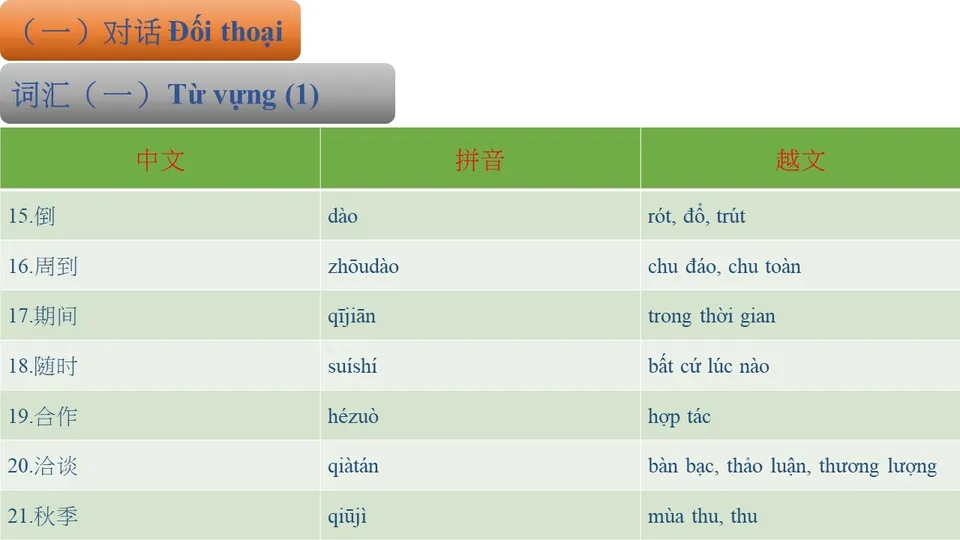 （一）对话 Đối thoại

词汇（一）Từ vựng (1)

| 中文 | 拼音 | 越文 |
|---|---|---|
| 15.倒 | dào | rót, đổ, trút |
| 16.周到 | zhōudào | chu đáo, chu toàn |
| 17.期间 | qījiān | trong thời gian |
| 18.随时 | suíshí | bất cứ lúc nào |
| 19.合作 | hézuò | hợp tác |
| 20.洽谈 | qiàtán | bàn bạc, thảo luận, thương lượng |
| 21.秋季 | qiūjì | mùa thu, thu |